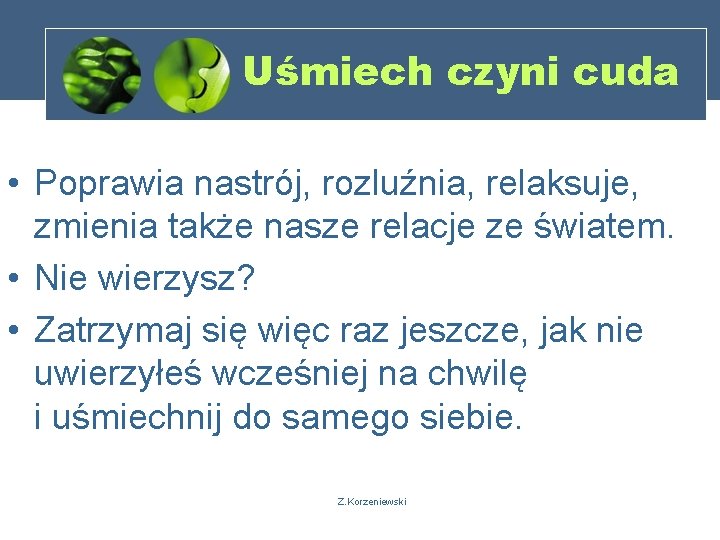 Uśmiech czyni cuda

• Poprawia nastrój, rozluźnia, relaksuje, zmienia także nasze relacje ze światem.
• Nie wierzysz?
• Zatrzymaj się więc raz jeszcze, jak nie uwierzyłeś wcześniej na chwilę i uśmiechnij do samego siebie.

Z.Korzeniewski